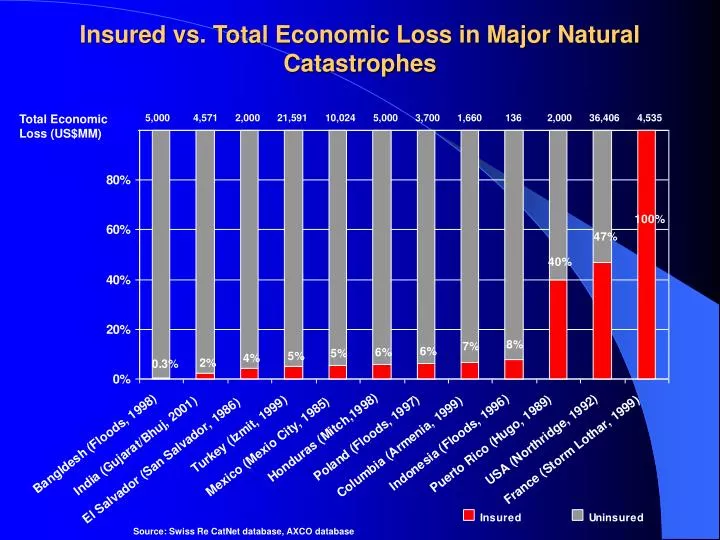 Insured vs. Total Economic Loss in Major Natural Catastrophes

Total Economic Loss (US$MM)

5,000 4,571 2,000 21,591 10,024 5,000 3,700 1,660 136 2,000 36,406 4,535

80%
60%
40%
20%
0%

0.3% 2% 4% 5% 5% 6% 6% 7% 8% 40% 47% 100%

Bangldesh (Floods, 1998)
India (Gujarat/Bhuj, 2001)
El Salvador (San Salvador, 1986)
Turkey (Izmit, 1999)
Mexico (Mexio City, 1985)
Honduras (Mitch,1998)
Poland (Floods, 1997)
Columbia (Armenia, 1999)
Indonesia (Floods, 1996)
Puerto Rico (Hugo, 1989)
USA (Northridge, 1992)
France (Storm Lothar, 1999)

Insured Uninsured

Source: Swiss Re CatNet database, AXCO database